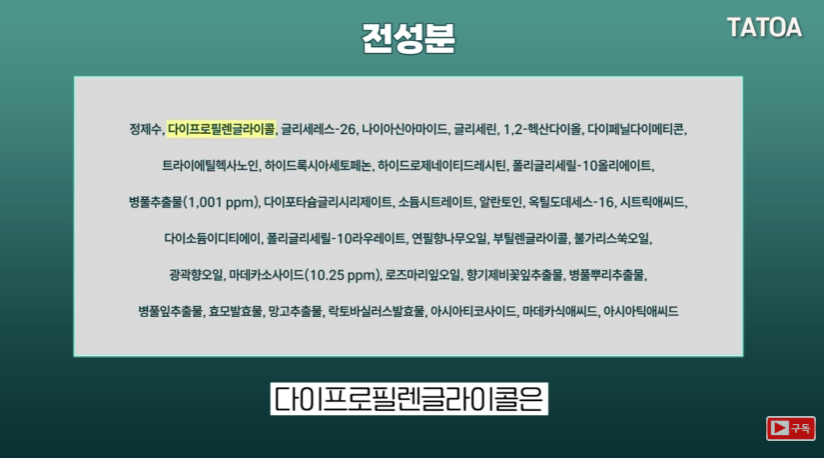 전성분

TATOA

정제수, 다이프로필렌글라이콜, 글리세레스-26, 나이아신아마이드, 글리세린, 1,2-헥산다이올, 다이페닐다이메티콘, 트라이에틸헥사노인, 하이드록시아세토페논, 하이드로제네이티드레시틴, 폴리글리세릴-10올리에이트, 병풀추출물(1,001 ppm), 다이포타슘글리시리제이트, 소듐시트레이트, 알란토인, 옥틸도데세스-16, 시트릭애씨드, 다이소듐이디티에이, 폴리글리세릴-10라우레이트, 연필향나무오일, 부틸렌글라이콜, 불가리스쑥오일, 광곽향오일, 마데카소사이드(10.25 ppm), 로즈마리잎오일, 향기제비꽃잎추출물, 병풀뿌리추출물, 병풀잎추출물, 효모발효물, 망고추출물, 락토바실러스발효물, 아시아티코사이드, 마데카식애씨드, 아시아틱애씨드

다이프로필렌글라이콜은

구독